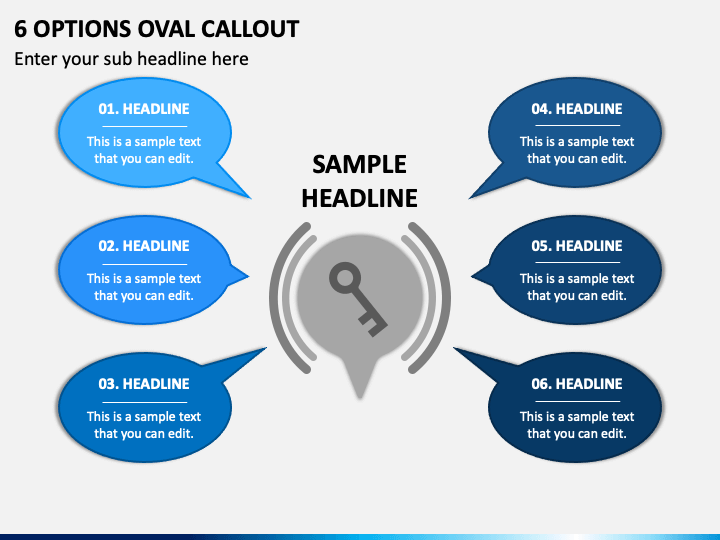 6 OPTIONS OVAL CALLOUT

Enter your sub headline here

01. HEADLINE

This is a sample text that you can edit.

02. HEADLINE

This is a sample text that you can edit.

03. HEADLINE

This is a sample text that you can edit.

SAMPLE HEADLINE

04. HEADLINE

This is a sample text that you can edit.

05. HEADLINE

This is a sample text that you can edit.

06. HEADLINE

This is a sample text that you can edit.